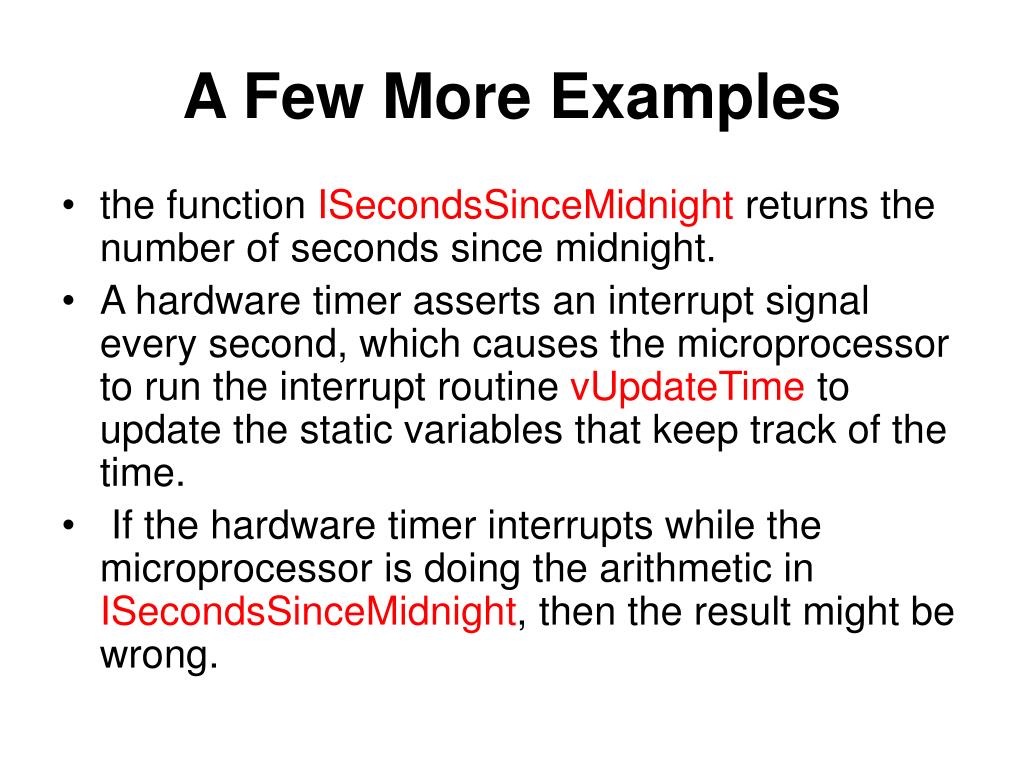 A Few More Examples

• the function lSecondsSinceMidnight returns the number of seconds since midnight.

• A hardware timer asserts an interrupt signal every second, which causes the microprocessor to run the interrupt routine vUpdateTime to update the static variables that keep track of the time.

• If the hardware timer interrupts while the microprocessor is doing the arithmetic in lSecondsSinceMidnight, then the result might be wrong.